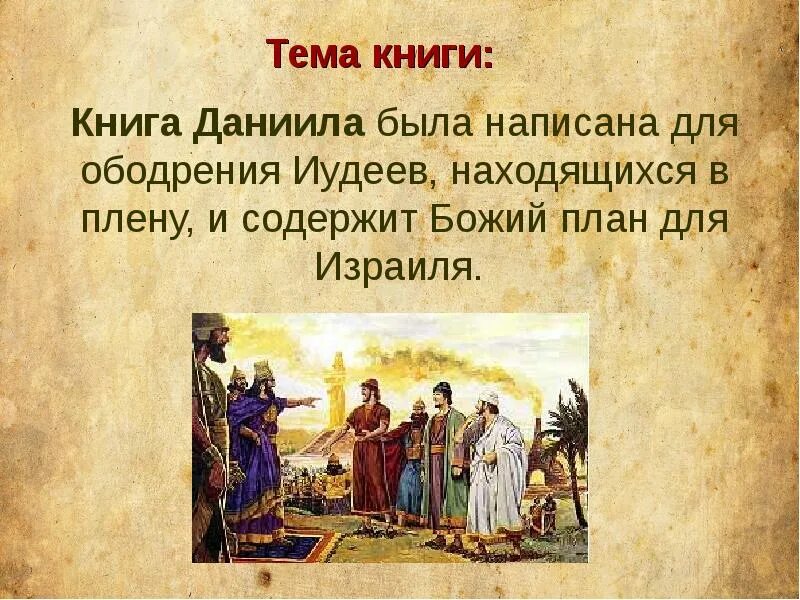 Тема книги:

Книга Даниила была написана для ободрения Иудеев, находящихся в плену, и содержит Божий план для Израиля.